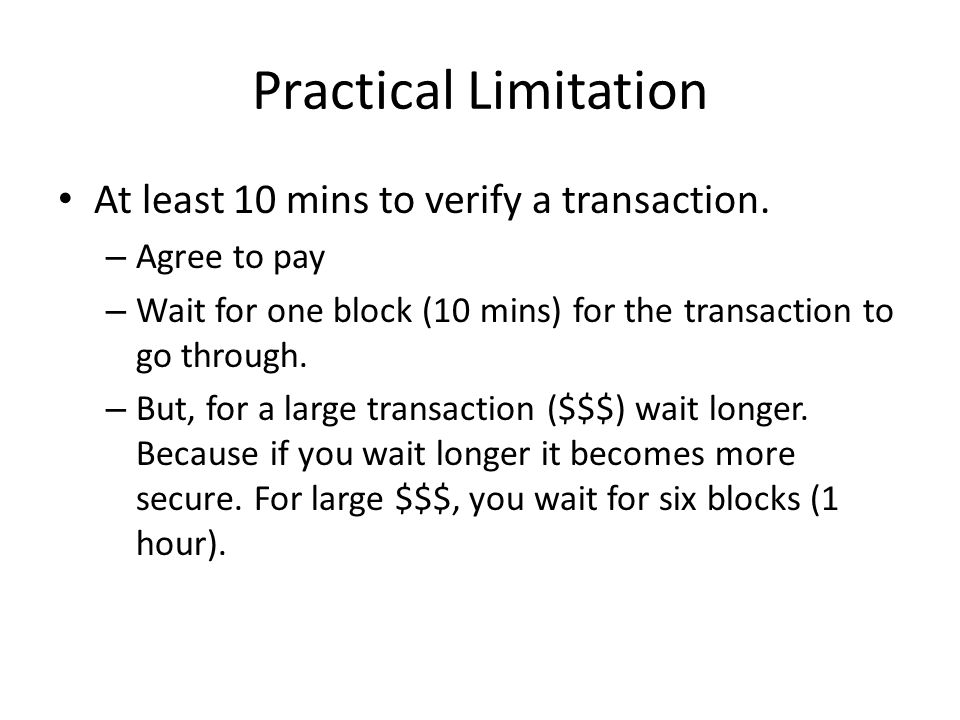 Practical Limitation

• At least 10 mins to verify a transaction.

– Agree to pay

– Wait for one block (10 mins) for the transaction to go through.

– But, for a large transaction (\$\$\$) wait longer. Because if you wait longer it becomes more secure. For large \$\$\$, you wait for six blocks (1 hour).